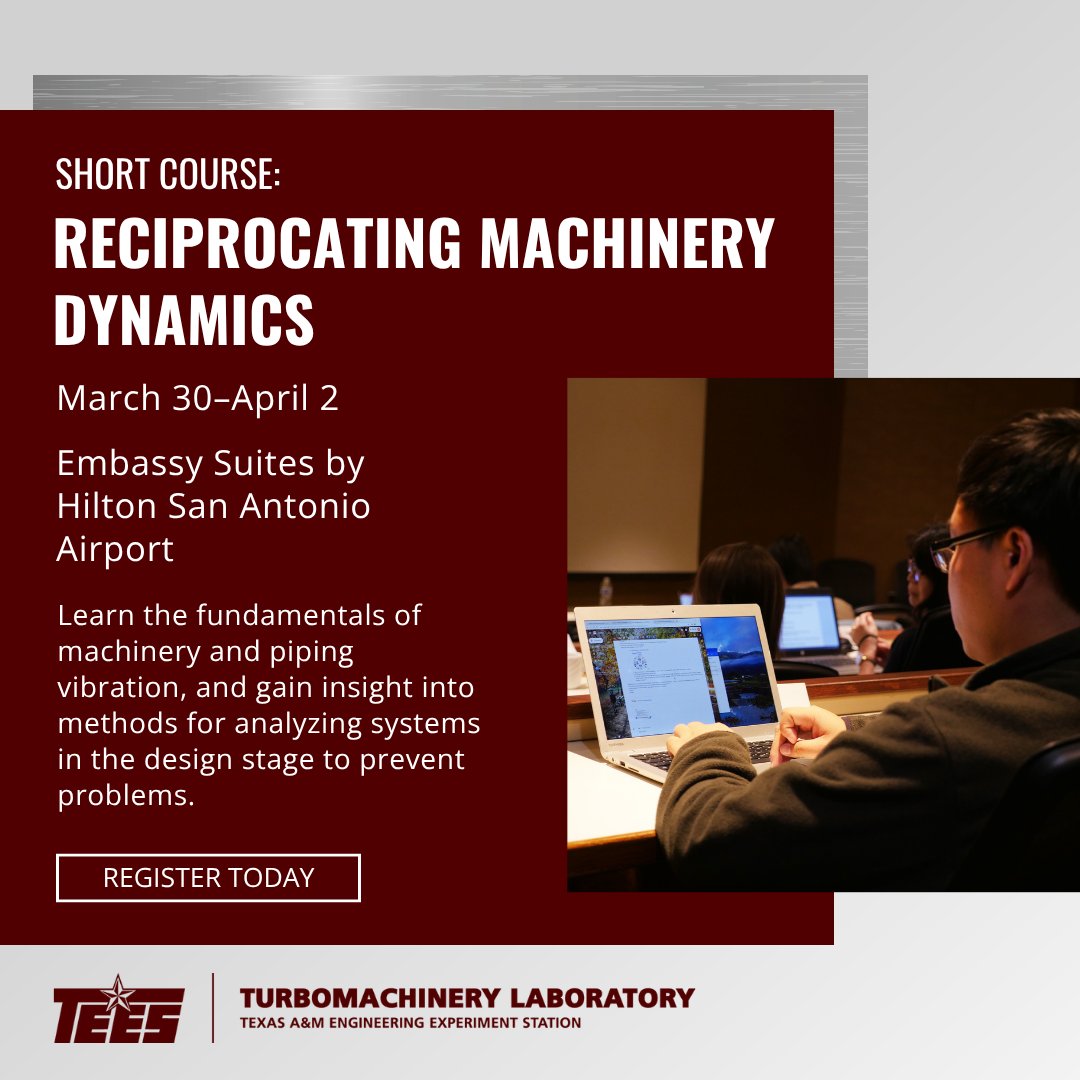 SHORT COURSE:
RECIPROCATING MACHINERY DYNAMICS

March 30–April 2

Embassy Suites by Hilton San Antonio Airport

Learn the fundamentals of machinery and piping vibration, and gain insight into methods for analyzing systems in the design stage to prevent problems.

REGISTER TODAY

TEES

TURBOMACHINERY LABORATORY
TEXAS A&M ENGINEERING EXPERIMENT STATION